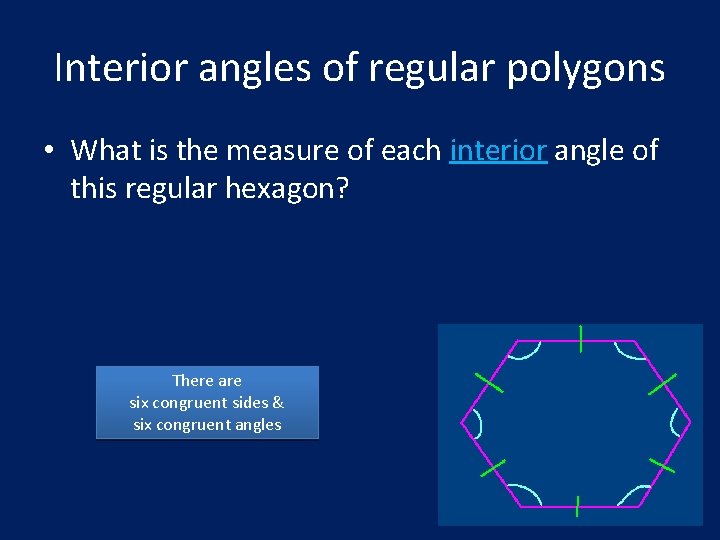 Interior angles of regular polygons

• What is the measure of each interior angle of this regular hexagon?

There are
six congruent sides &
six congruent angles